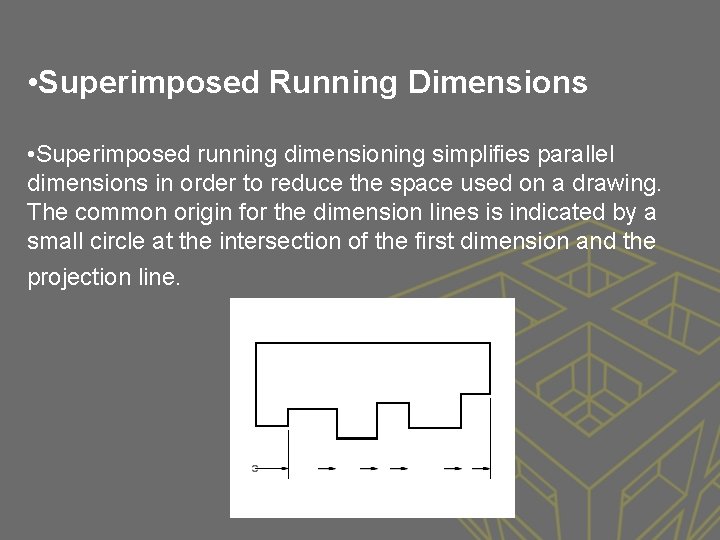 •Superimposed Running Dimensions

•Superimposed running dimensioning simplifies parallel dimensions in order to reduce the space used on a drawing. The common origin for the dimension lines is indicated by a small circle at the intersection of the first dimension and the projection line.